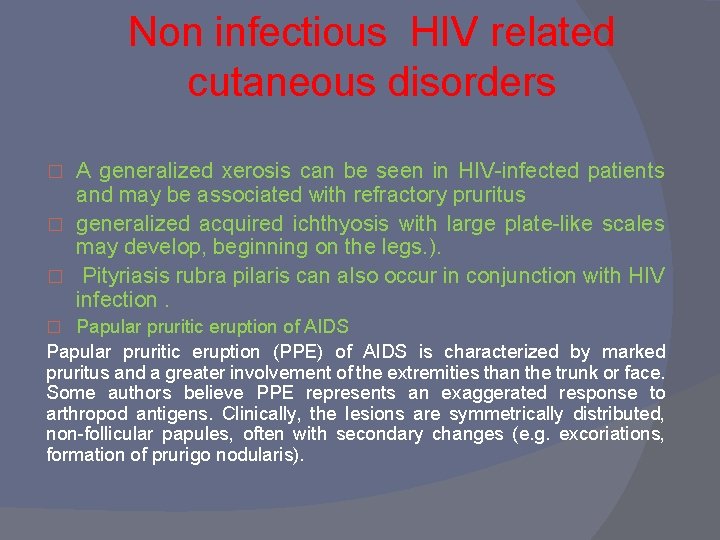 Non infectious HIV related cutaneous disorders

□ A generalized xerosis can be seen in HIV-infected patients and may be associated with refractory pruritus

□ generalized acquired ichthyosis with large plate-like scales may develop, beginning on the legs.).

□ Pityriasis rubra pilaris can also occur in conjunction with HIV infection .

□ Papular pruritic eruption of AIDS

Papular pruritic eruption (PPE) of AIDS is characterized by marked pruritus and a greater involvement of the extremities than the trunk or face. Some authors believe PPE represents an exaggerated response to arthropod antigens. Clinically, the lesions are symmetrically distributed, non-follicular papules, often with secondary changes (e.g. excoriations, formation of prurigo nodularis).